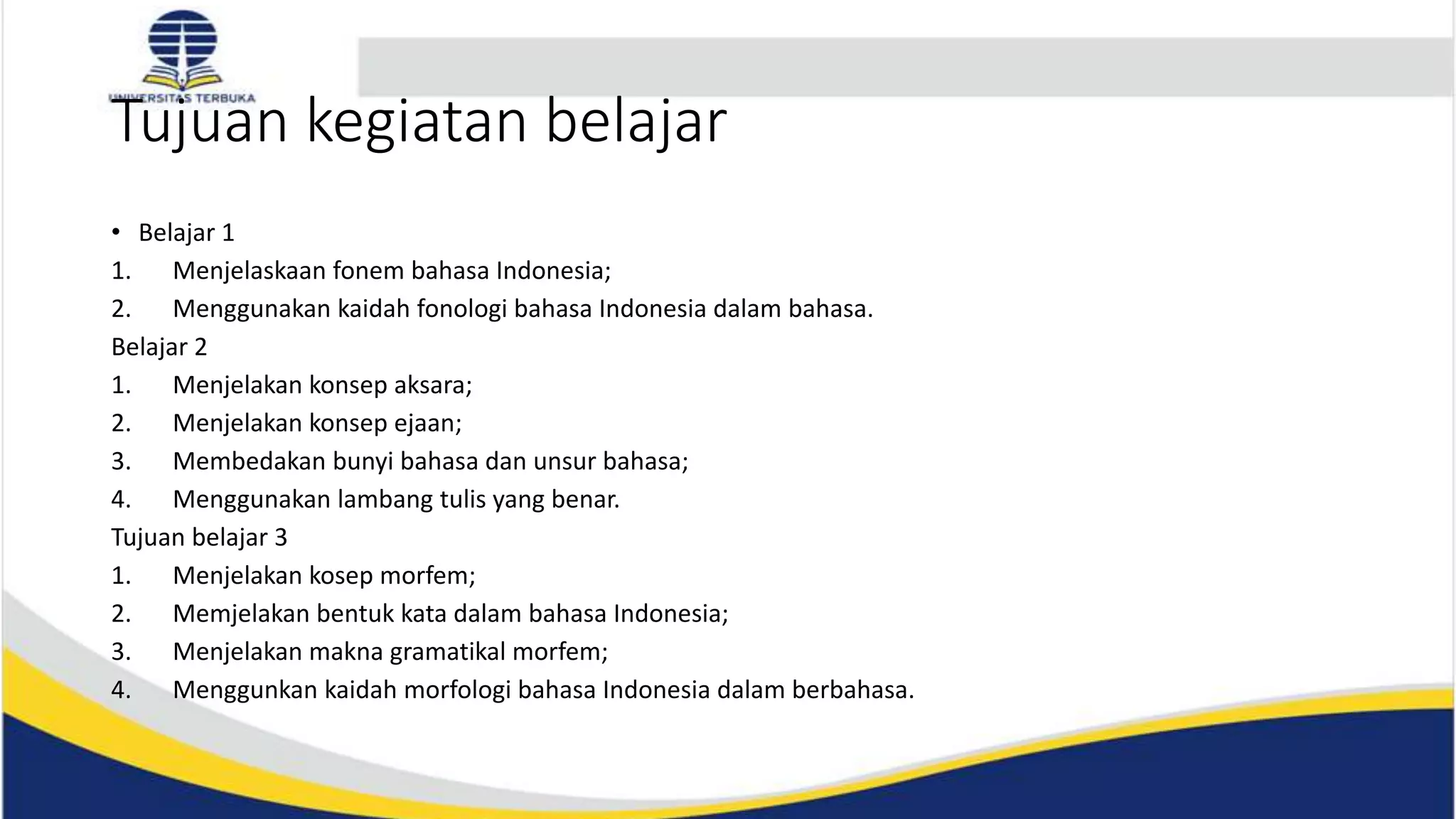 UNIVERSITAS TERBUKA

Tujuan kegiatan belajar

• Belajar 1
1. Menjelaskaan fonem bahasa Indonesia;
2. Menggunakan kaidah fonologi bahasa Indonesia dalam bahasa.
Belajar 2
1. Menjelakan konsep aksara;
2. Menjelakan konsep ejaan;
3. Membedakan bunyi bahasa dan unsur bahasa;
4. Menggunakan lambang tulis yang benar.
Tujuan belajar 3
1. Menjelakan kosep morfem;
2. Memjelakan bentuk kata dalam bahasa Indonesia;
3. Menjelakan makna gramatikal morfem;
4. Menggunkan kaidah morfologi bahasa Indonesia dalam berbahasa.